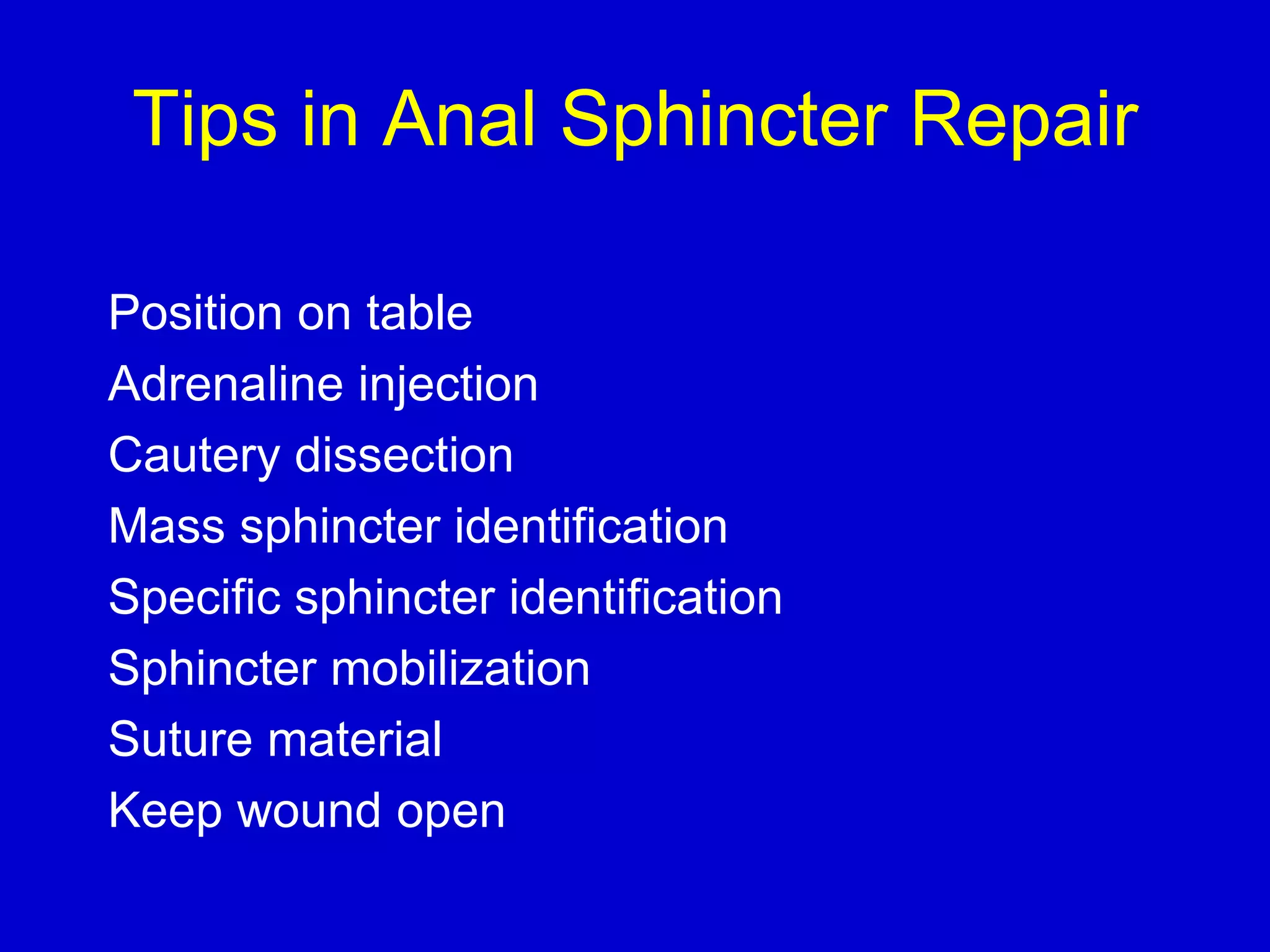 Tips in Anal Sphincter Repair

Position on table
Adrenaline injection
Cautery dissection
Mass sphincter identification
Specific sphincter identification
Sphincter mobilization
Suture material
Keep wound open